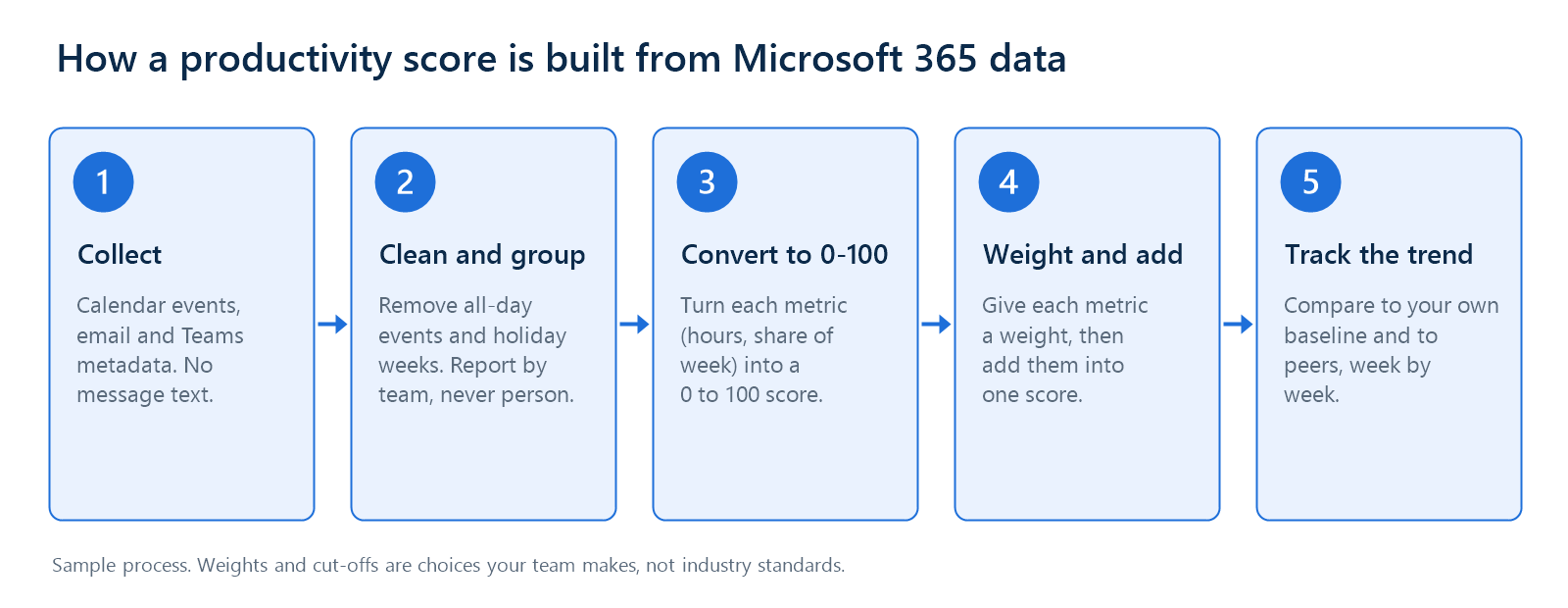 How a productivity score is built from Microsoft 365 data

1

Collect

Calendar events, email and Teams metadata. No message text.

2

Clean and group

Remove all-day events and holiday weeks. Report by team, never person.

3

Convert to 0-100

Turn each metric (hours, share of week) into a 0 to 100 score.

4

Weight and add

Give each metric a weight, then add them into one score.

5

Track the trend

Compare to your own baseline and to peers, week by week.

Sample process. Weights and cut-offs are choices your team makes, not industry standards.